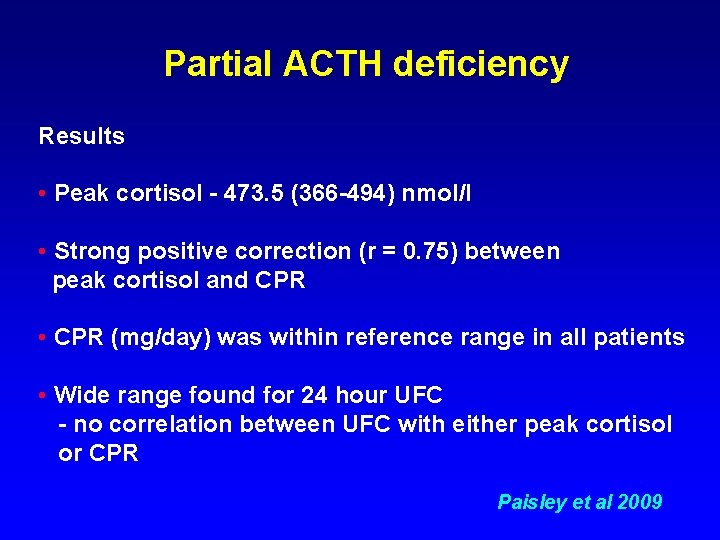 Partial ACTH deficiency

Results

• Peak cortisol - 473.5 (366-494) nmol/l

• Strong positive correction (r = 0.75) between peak cortisol and CPR

• CPR (mg/day) was within reference range in all patients

• Wide range found for 24 hour UFC
- no correlation between UFC with either peak cortisol or CPR

Paisley et al 2009